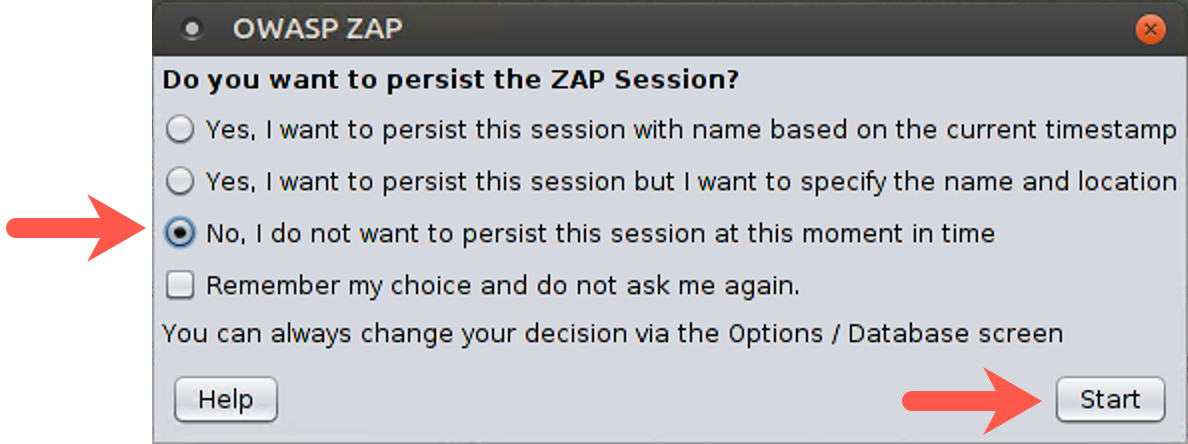 OWASP ZAP

Do you want to persist the ZAP Session?

Yes, I want to persist this session with name based on the current timestamp

Yes, I want to persist this session but I want to specify the name and location

No, I do not want to persist this session at this moment in time

Remember my choice and do not ask me again.

You can always change your decision via the Options / Database screen

Help

Start